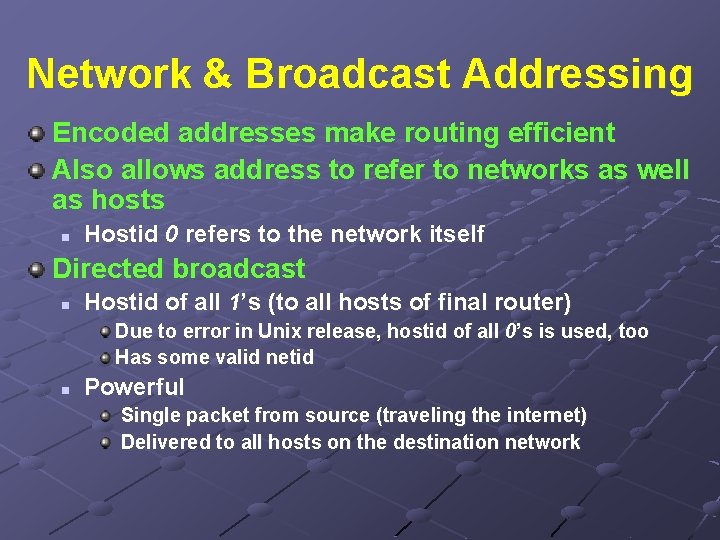 Network & Broadcast Addressing

Encoded addresses make routing efficient

Also allows address to refer to networks as well as hosts

Hostid 0 refers to the network itself

Directed broadcast

Hostid of all 1's (to all hosts of final router)

Due to error in Unix release, hostid of all 0's is used, too

Has some valid netid

Powerful

Single packet from source (traveling the internet)

Delivered to all hosts on the destination network